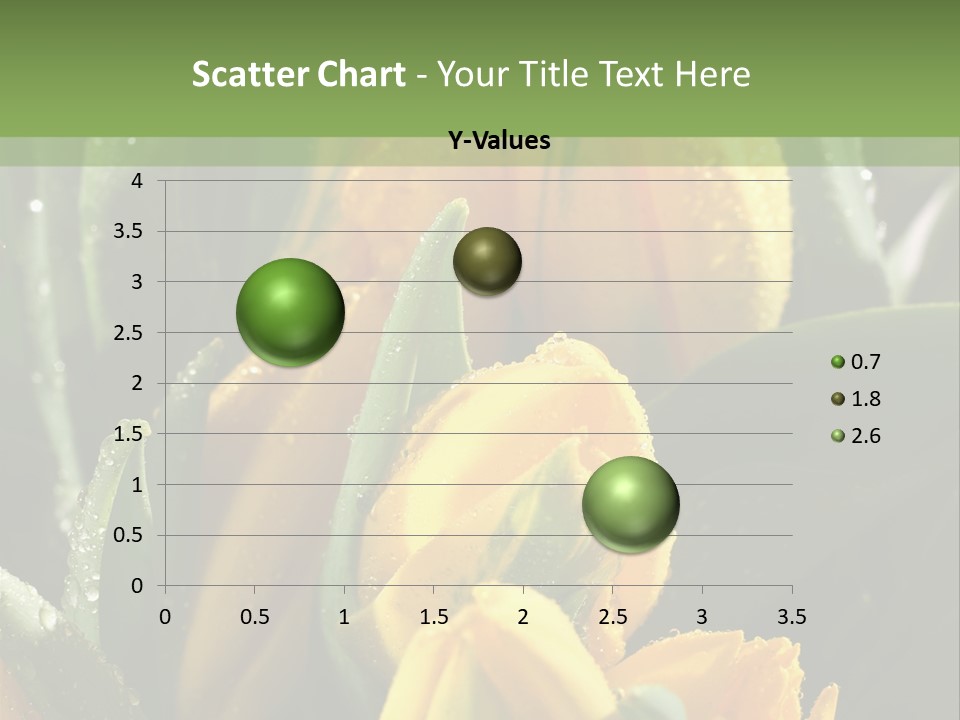 Scatter Chart - Your Title Text Here

Y-Values

4
3.5
3
2.5
2
1.5
1
0.5
0

0 0.5 1 1.5 2 2.5 3 3.5

0.7
1.8
2.6